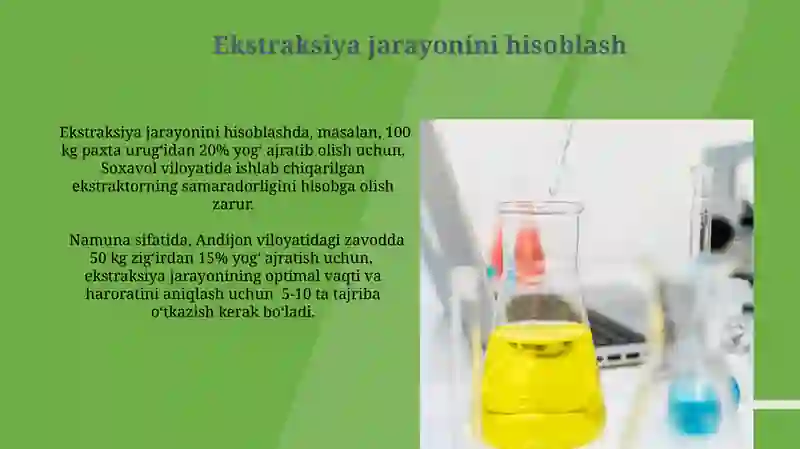 Ekstraksiya jarayonini hisoblash

Ekstraksiya jarayonini hisoblashda, masalan, 100 kg paxta urug‘idan 20% yog‘ ajratib olish uchun, Soxavol viloyatida ishlab chiqarilgan ekstraktorning samaradorligini hisobga olish zarur.

Namuna sifatida, Andijon viloyatidagi zavodda 50 kg zig‘irdan 15% yog‘ ajratish uchun, ekstraksiya jarayonining optimal vaqti va haroratini aniqlash uchun 5-10 ta tajriba o‘tkazish kerak bo‘ladi.